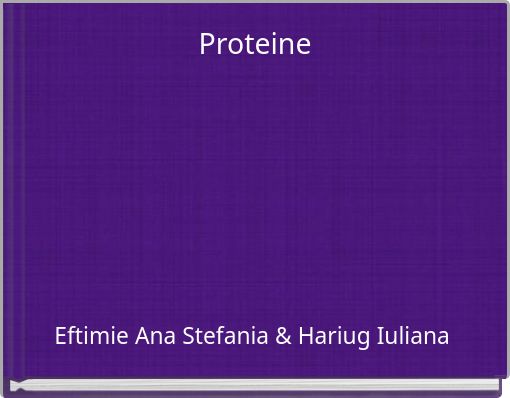 Proteine

Eftimie Ana Stefania & Hariug Iuliana